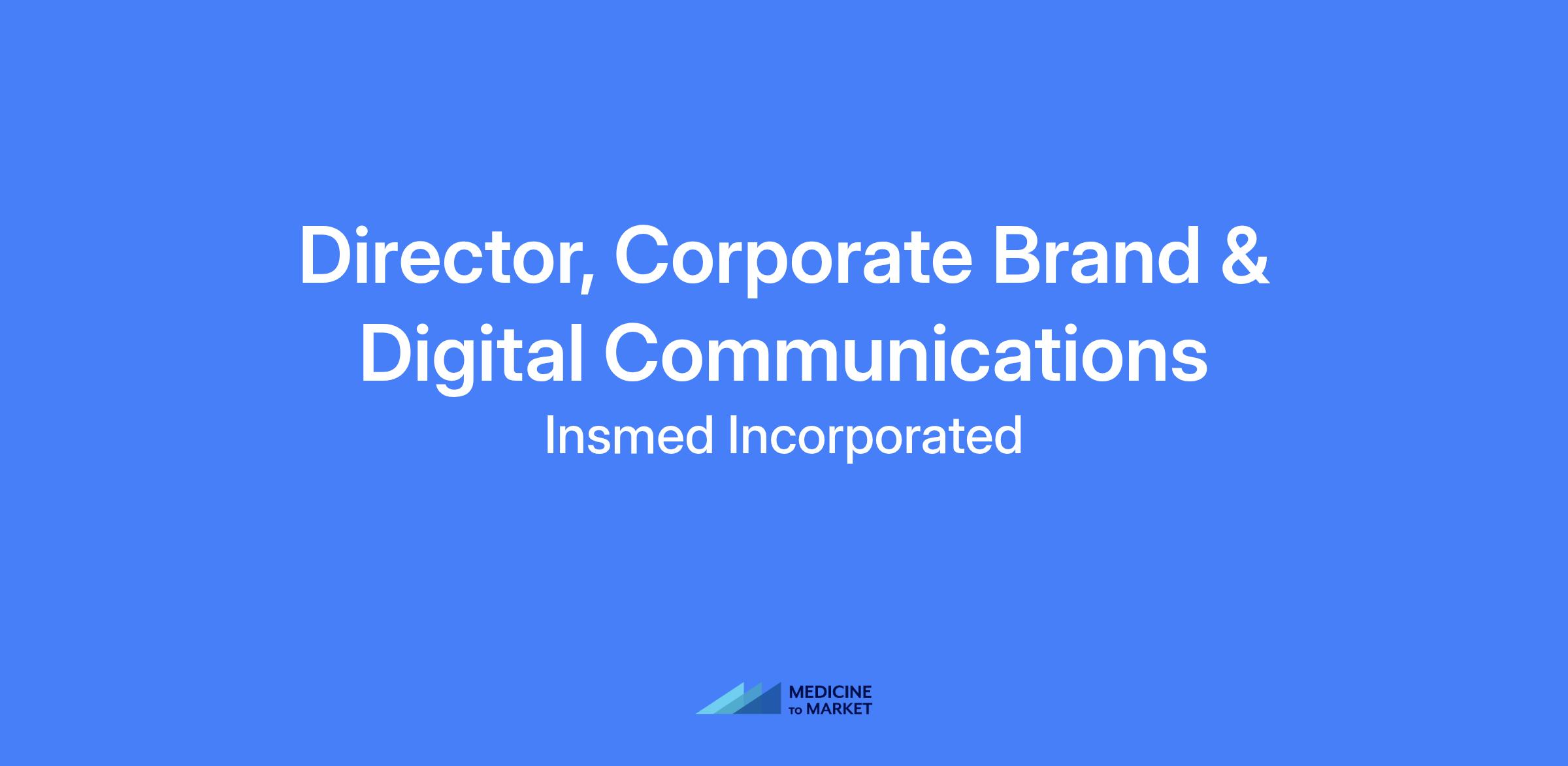 Director, Corporate Brand & Digital Communications

Insmed Incorporated

MEDICINE TO MARKET